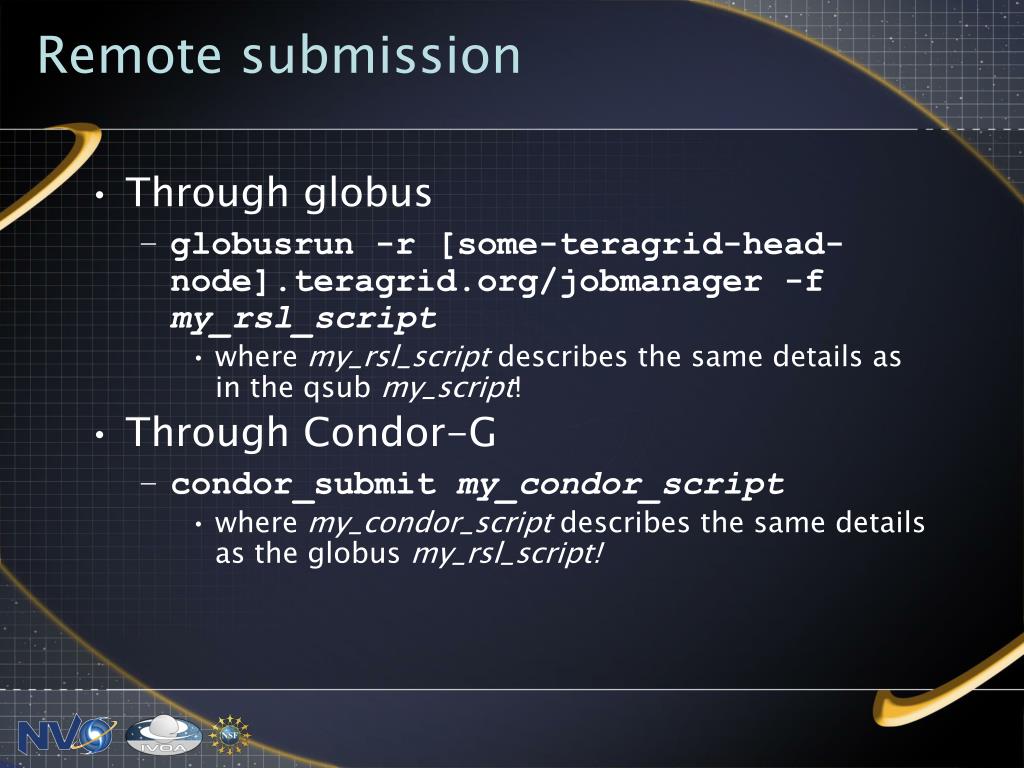 Remote submission

• Through globus
– globusrun -r [some-teragrid-head-node].teragrid.org/jobmanager -f my_rsl_script
• where my_rsl_script describes the same details as in the qsub my_script!

• Through Condor-G
– condor_submit my_condor_script
• where my_condor_script describes the same details as the globus my_rsl_script!

NVO IVOA NSF